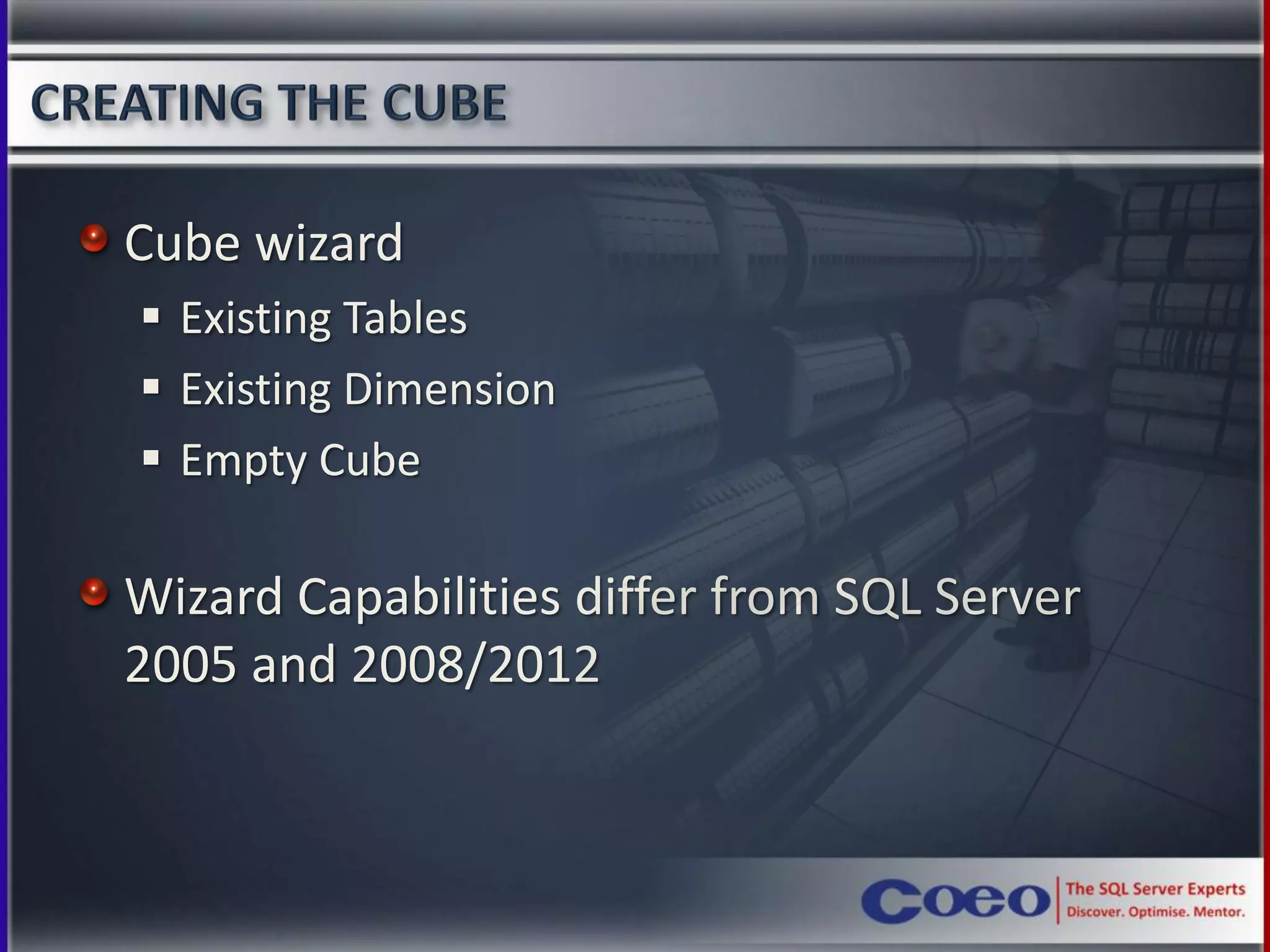 CREATING THE CUBE

Cube wizard

- Existing Tables
- Existing Dimension
- Empty Cube

Wizard Capabilities differ from SQL Server 2005 and 2008/2012

Coeo The SQL Server Experts Discover. Optimise. Mentor.